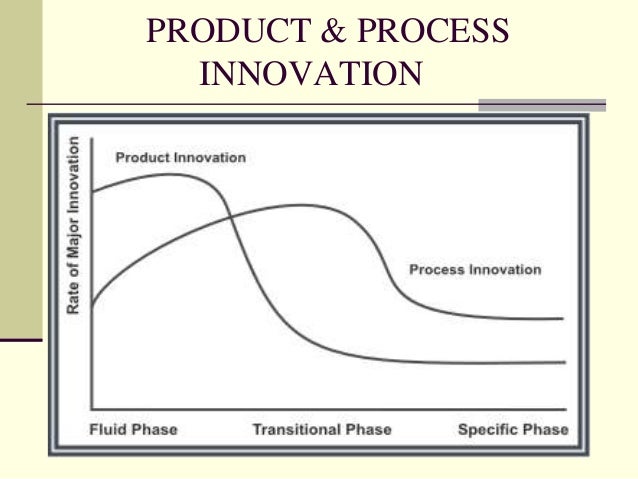 PRODUCT & PROCESS INNOVATION

Rate of Major Innovation

Product Innovation

Process Innovation

Fluid Phase
Transitional Phase
Specific Phase